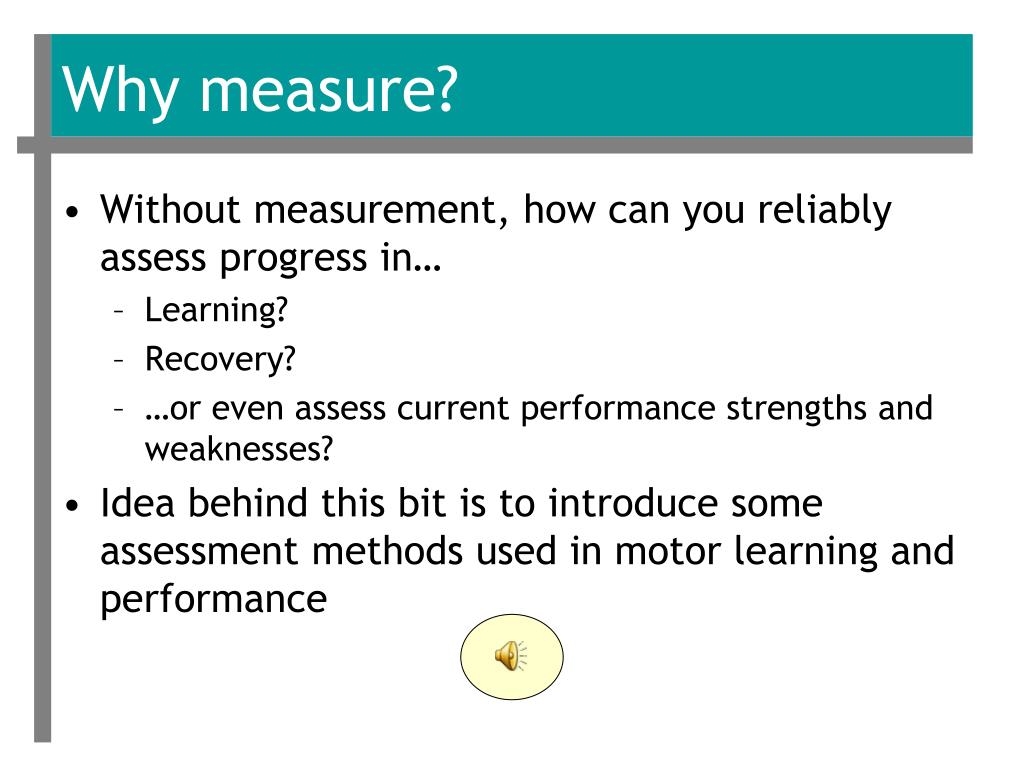 Why measure?

• Without measurement, how can you reliably assess progress in…
– Learning?
– Recovery?
– …or even assess current performance strengths and weaknesses?
• Idea behind this bit is to introduce some assessment methods used in motor learning and performance